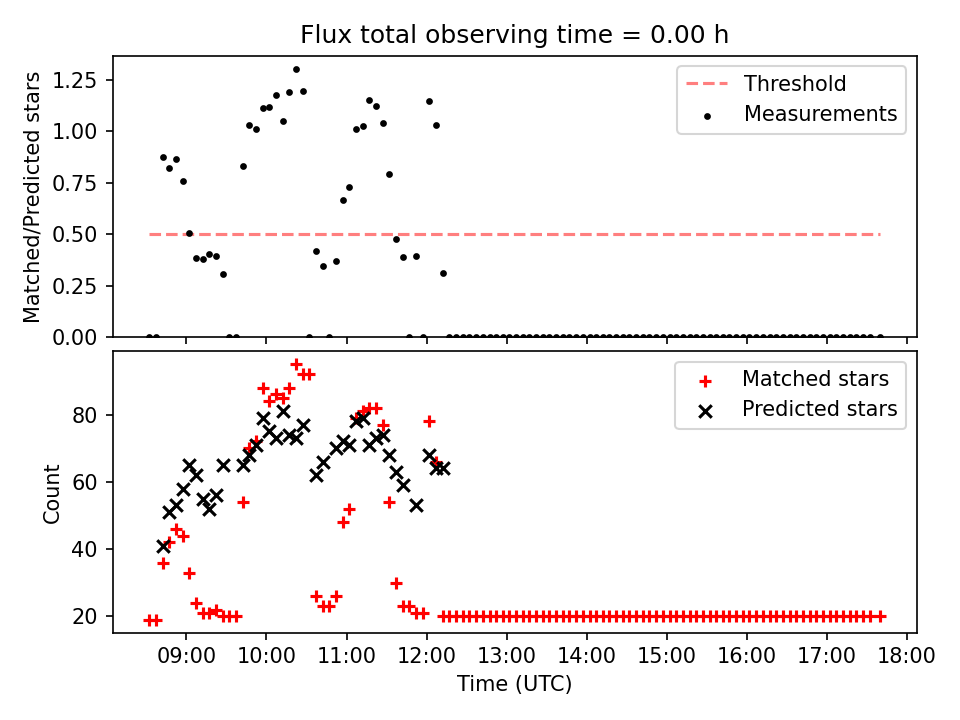 Flux total observing time = 0.00 h

Matched/Predicted stars

1.25
1.00
0.75
0.50
0.25
0.00

Threshold
Measurements

Count

80
60
40
20

Matched stars
Predicted stars

09:00
10:00
11:00
12:00
13:00
14:00
15:00
16:00
17:00
18:00

Time (UTC)